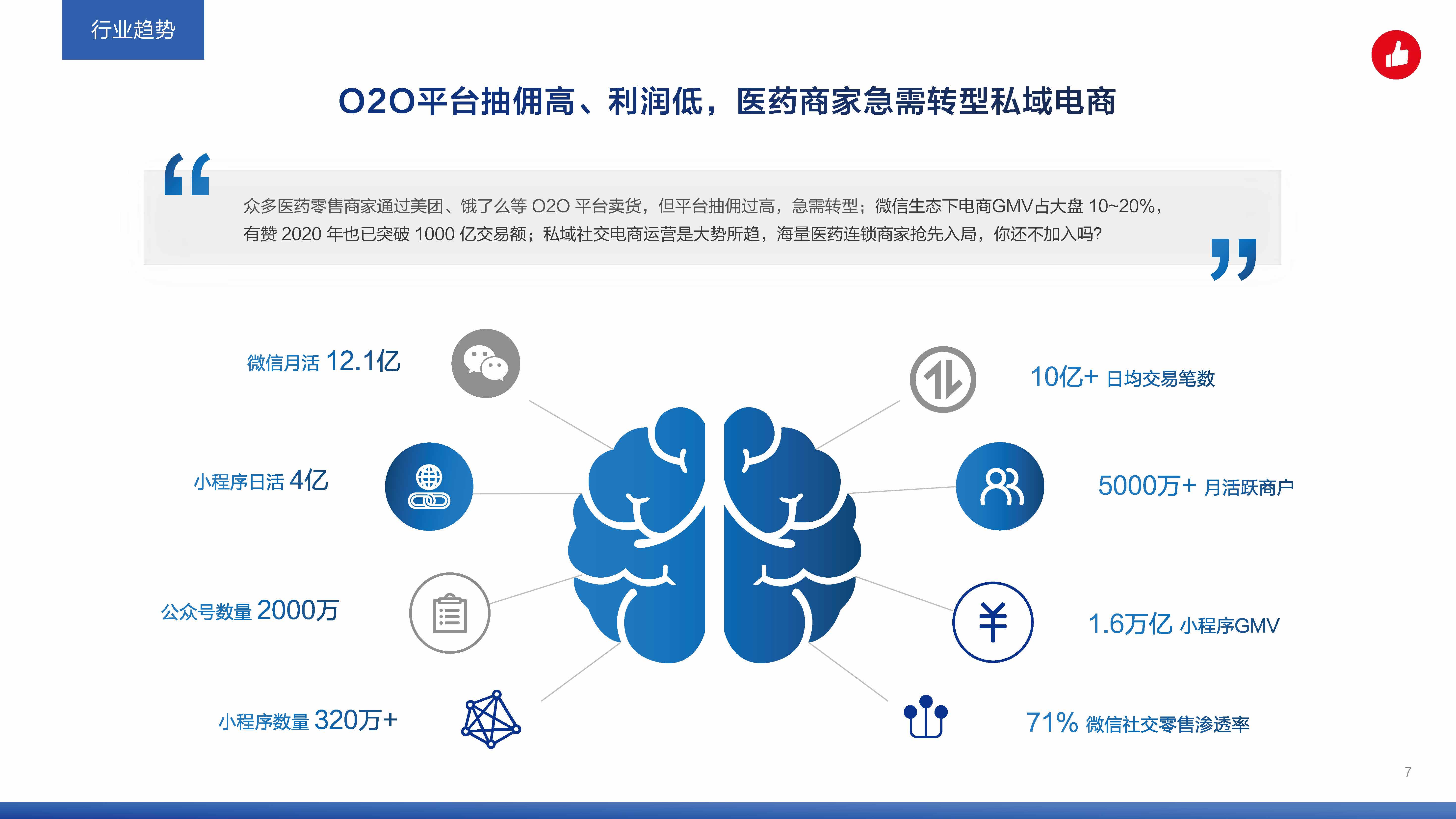 行业趋势

O2O平台抽佣高、利润低，医药商家急需转型私域电商

众多医药零售商家通过美团、饿了么等 O2O 平台卖货，但平台抽佣过高，急需转型；微信生态下电商GMV占大盘 10~20%，有赞 2020 年也已突破 1000 亿交易额；私域社交电商运营是大势所趋，海量医药连锁商家抢先入局，你还不加入吗?

微信月活 12.1亿

小程序日活 4亿

公众号数量 2000万

小程序数量 320万+

10亿+ 日均交易笔数

5000万+ 月活跃商户

1.6万亿 小程序GMV

71% 微信社交零售渗透率

7